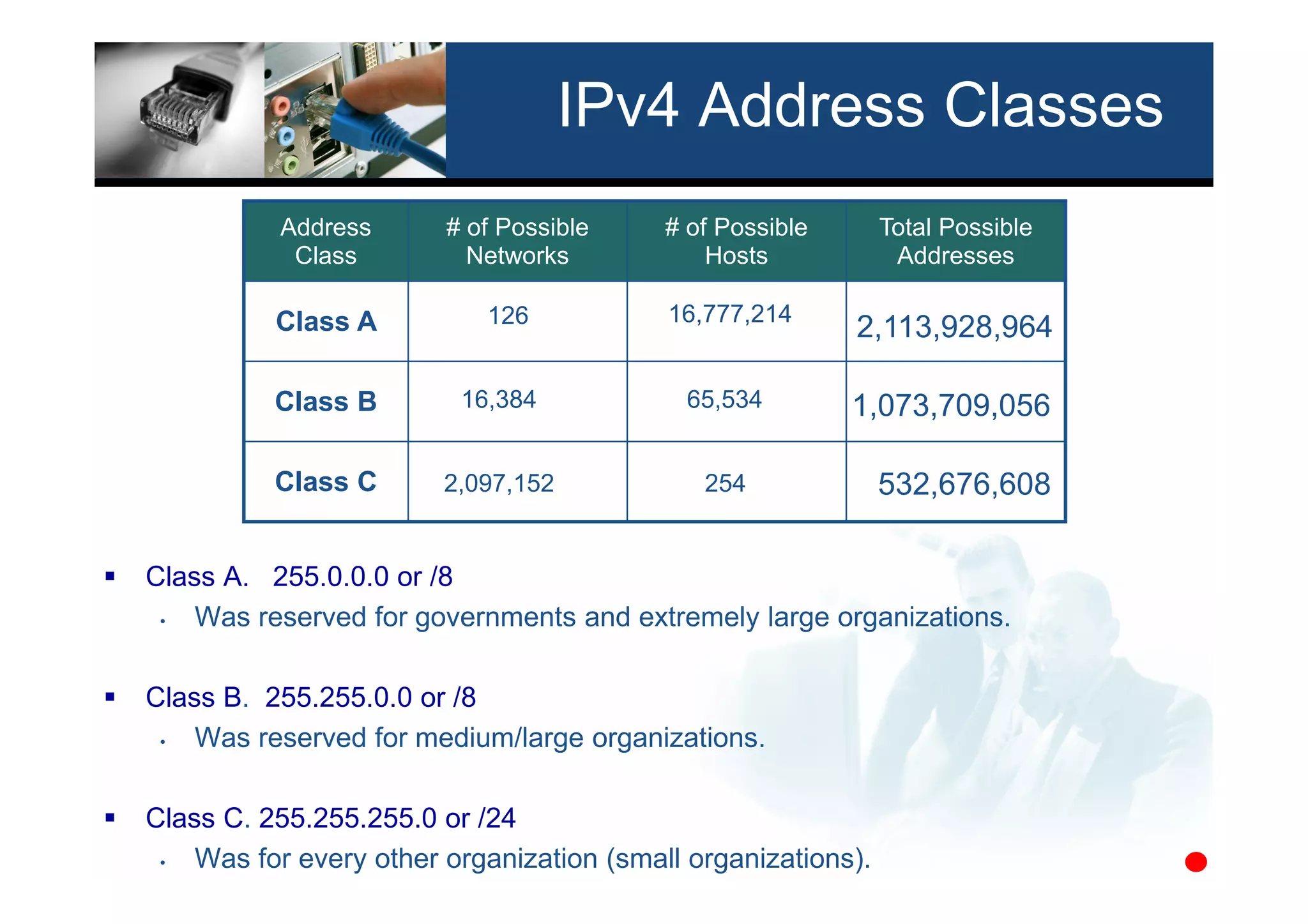 IPv4 Address Classes

| Address Class | # of Possible Networks | # of Possible Hosts | Total Possible Addresses |
|---|---|---|---|
| Class A | 126 | 16,777,214 | 2,113,928,964 |
| Class B | 16,384 | 65,534 | 1,073,709,056 |
| Class C | 2,097,152 | 254 | 532,676,608 |

▪ Class A. 255.0.0.0 or /8
• Was reserved for governments and extremely large organizations.

▪ Class B. 255.255.0.0 or /8
• Was reserved for medium/large organizations.

▪ Class C. 255.255.255.0 or /24
• Was for every other organization (small organizations).